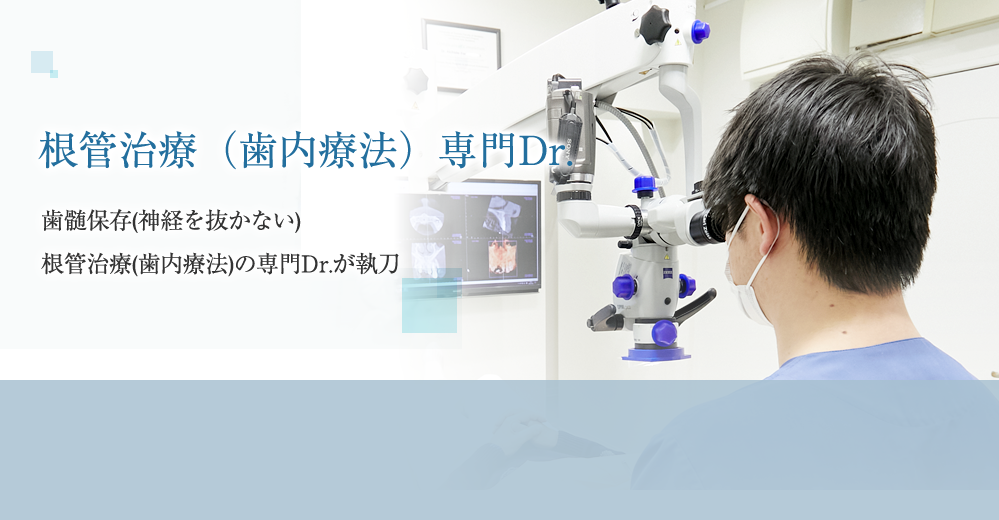 根管治療（歯内療法）専門Dr.

歯髄保存(神経を抜かない)

根管治療(歯内療法)の専門Dr.が執刀